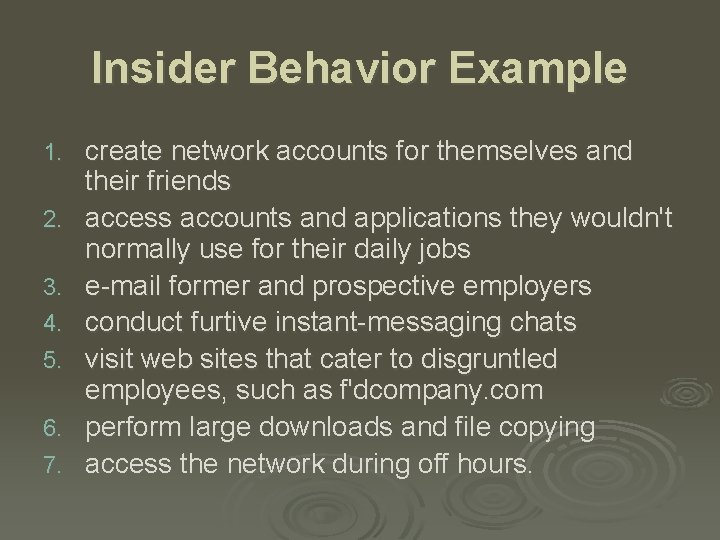 Insider Behavior Example

1. create network accounts for themselves and their friends
2. access accounts and applications they wouldn't normally use for their daily jobs
3. e-mail former and prospective employers
4. conduct furtive instant-messaging chats
5. visit web sites that cater to disgruntled employees, such as f'dcompany.com
6. perform large downloads and file copying
7. access the network during off hours.